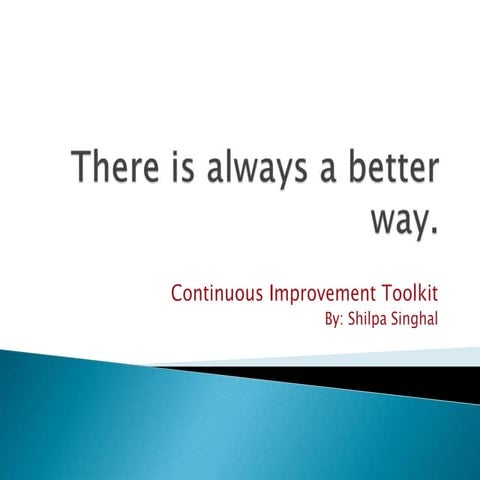 There is always a better way.

Continuous Improvement Toolkit
By: Shilpa Singhal